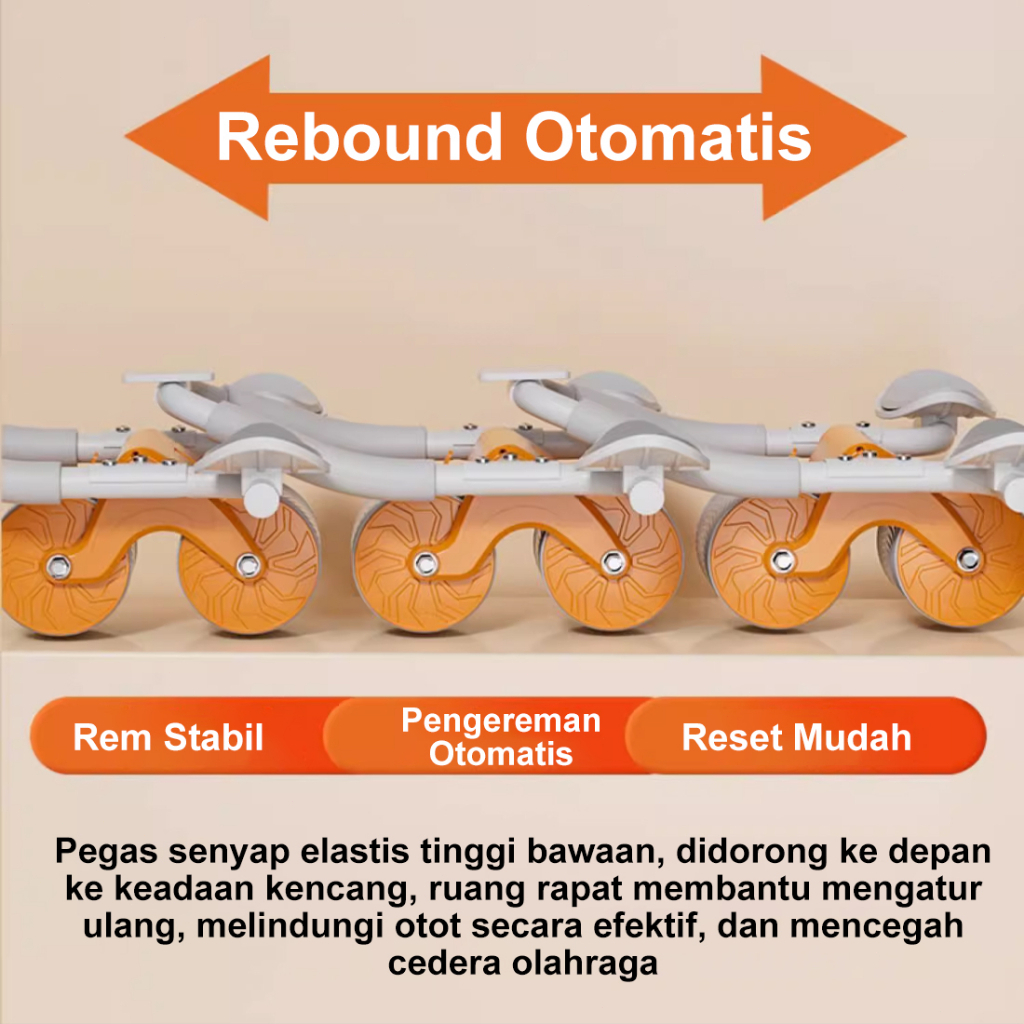 Rebound Otomatis

Rem Stabil

Pengereman Otomatis

Reset Mudah

Pegas senyap elastis tinggi bawaan, didorong ke depan ke keadaan kencang, ruang rapat membantu mengatur ulang, melindungi otot secara efektif, dan mencegah cedera olahraga